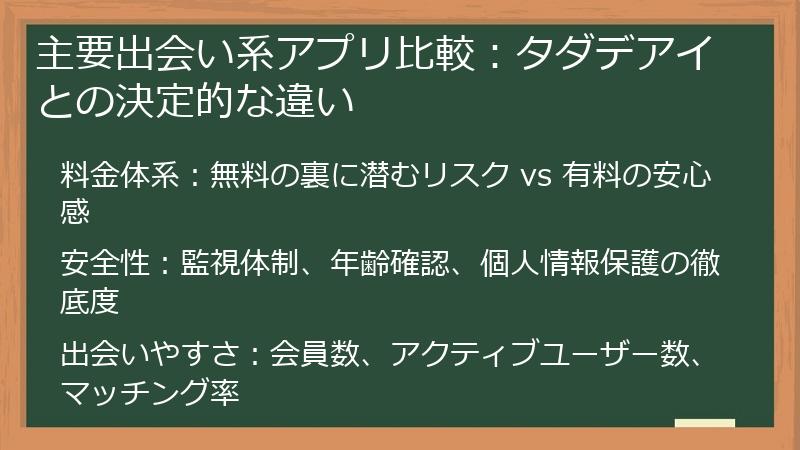 主要出会い系アプリ比較：タダデアイとの決定的な違い

料金体系：無料の裏に潜むリスク vs 有料の安心感

安全性：監視体制、年齢確認、個人情報保護の徹底度

出会いやすさ：会員数、アクティブユーザー数、マッチング率